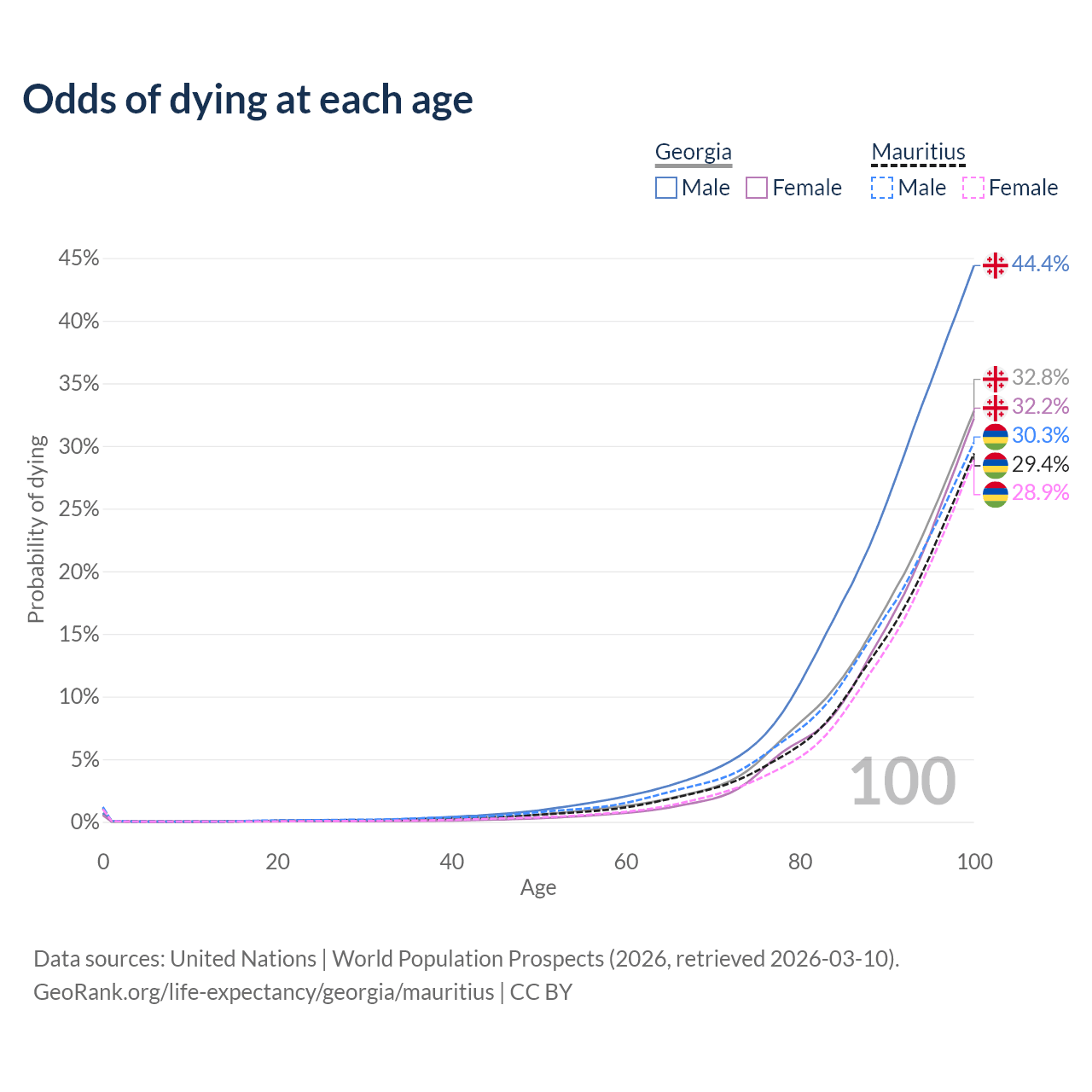 Odds of dying at each age

Georgia
Male
Female

Mauritius
Male
Female

45%
40%
35%
30%
25%
20%
15%
10%
5%
0%

Probability of dying

44.4%
32.8%
32.2%
30.3%
29.4%
28.9%

100

0
20
40
60
80
100
Age

Data sources: United Nations | World Population Prospects (2026, retrieved 2026-03-10).
GeoRank.org/life-expectancy/georgia/mauritius | CC BY